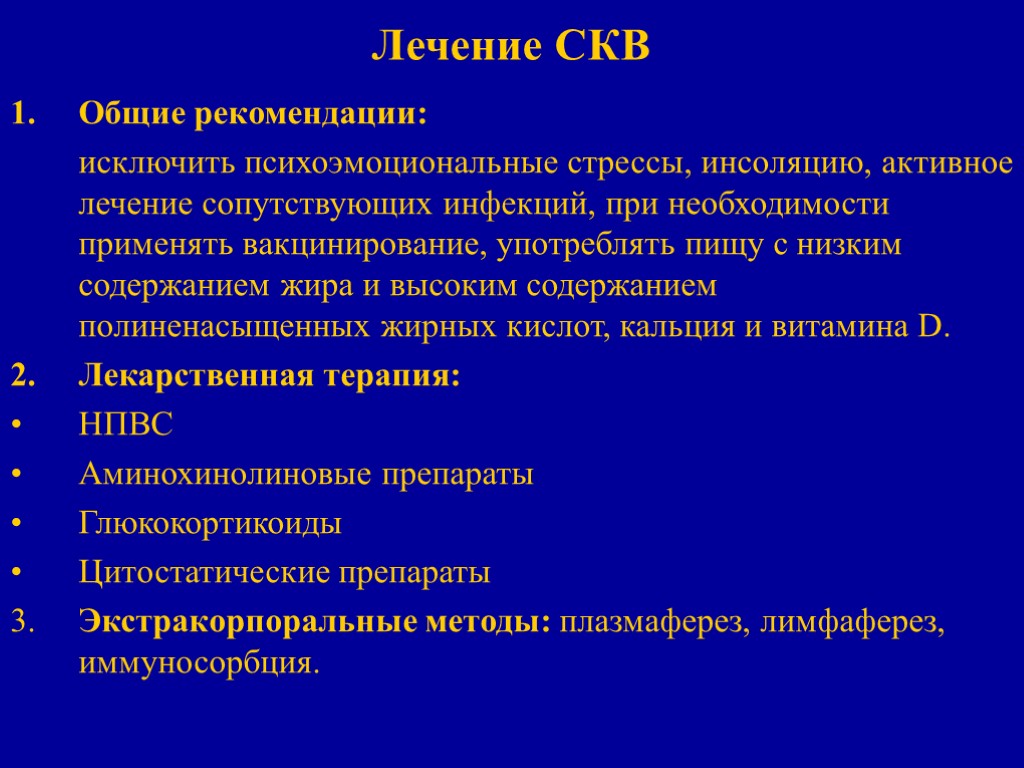 Лечение СКВ

1. Общие рекомендации:

исключить психоэмоциональные стрессы, инсоляцию, активное лечение сопутствующих инфекций, при необходимости применять вакцинирование, употреблять пищу с низким содержанием жира и высоким содержанием полиненасыщенных жирных кислот, кальция и витамина D.

2. Лекарственная терапия:

• НПВС

• Аминохинолиновые препараты

• Глюкокортикоиды

• Цитостатические препараты

3. Экстракорпоральные методы: плазмаферез, лимфаферез, иммуносорбция.